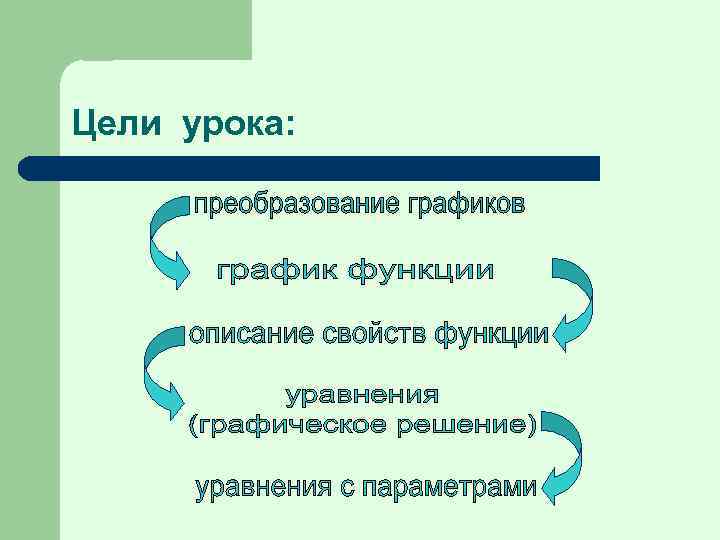 Цели урока:

преобразование графиков

график функции

описание свойств функции

уравнения
(графическое решение)

уравнения с параметрами